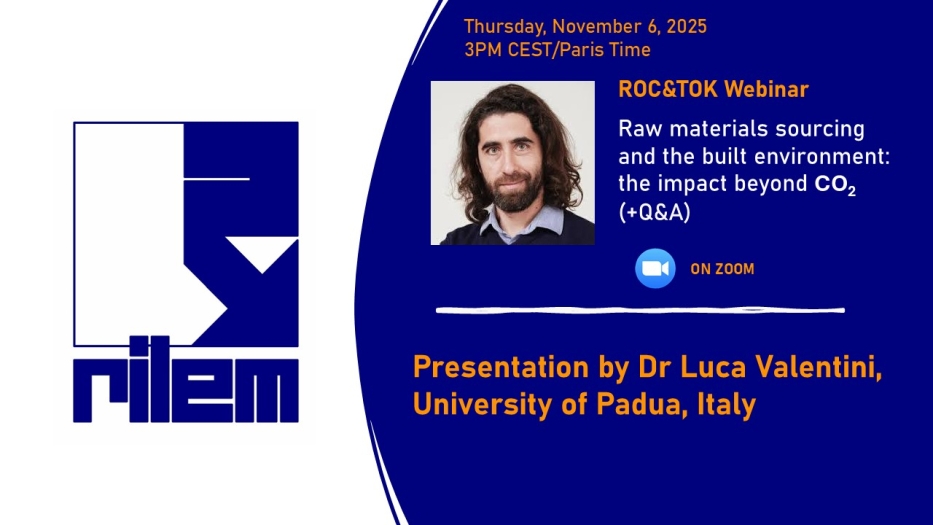 rilem

Thursday, November 6, 2025
3PM CEST/Paris Time

ROC&TOK Webinar

Raw materials sourcing and the built environment: the impact beyond $CO_2$ (+Q&A)

ON ZOOM

Presentation by Dr Luca Valentini, University of Padua, Italy